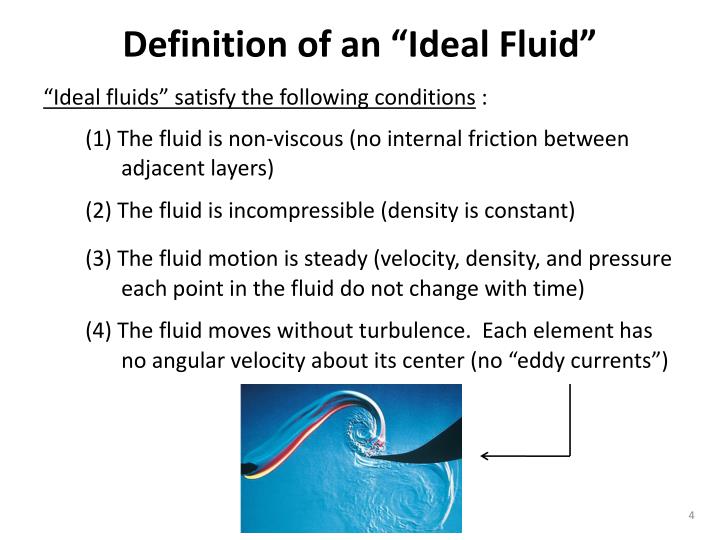 Definition of an “Ideal Fluid”

“Ideal fluids” satisfy the following conditions :

(1) The fluid is non-viscous (no internal friction between adjacent layers)

(2) The fluid is incompressible (density is constant)

(3) The fluid motion is steady (velocity, density, and pressure each point in the fluid do not change with time)

(4) The fluid moves without turbulence. Each element has no angular velocity about its center (no “eddy currents”)

4